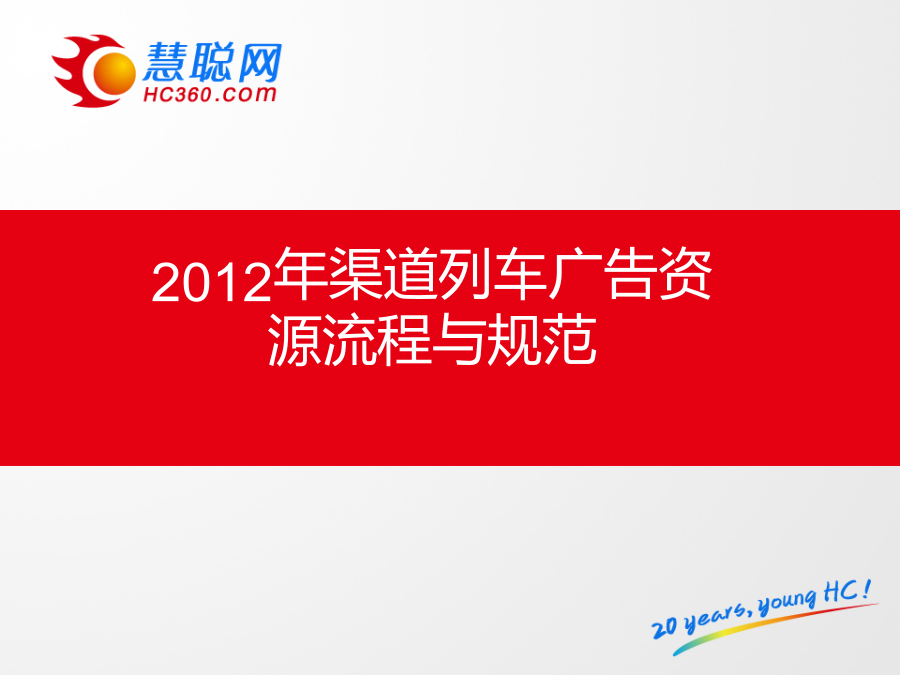 慧聪网
HC360.COM

2012年渠道列车广告资源流程与规范

20 years, young HC!